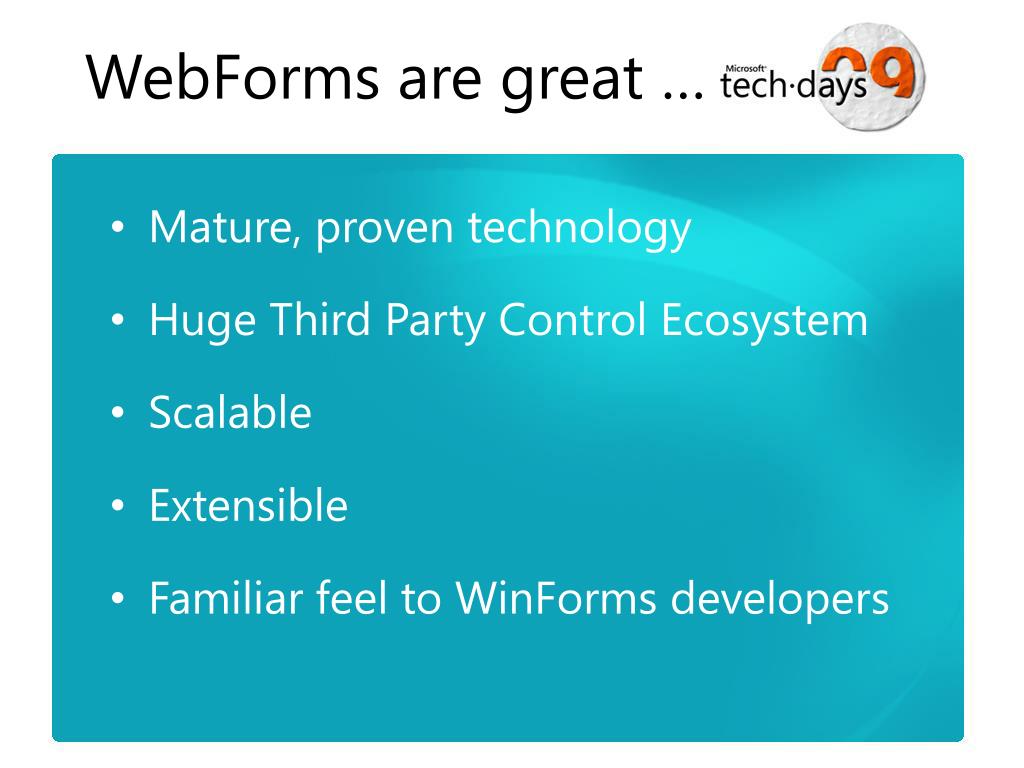 WebForms are great …

Microsoft tech·days 09

• Mature, proven technology
• Huge Third Party Control Ecosystem
• Scalable
• Extensible
• Familiar feel to WinForms developers